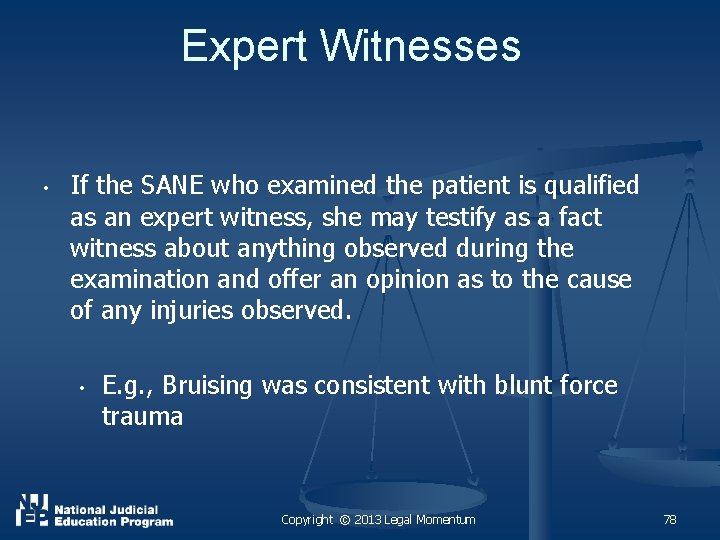 Expert Witnesses

• If the SANE who examined the patient is qualified as an expert witness, she may testify as a fact witness about anything observed during the examination and offer an opinion as to the cause of any injuries observed.

• E.g., Bruising was consistent with blunt force trauma

NJEP National Judicial Education Program

Copyright © 2013 Legal Momentum

78